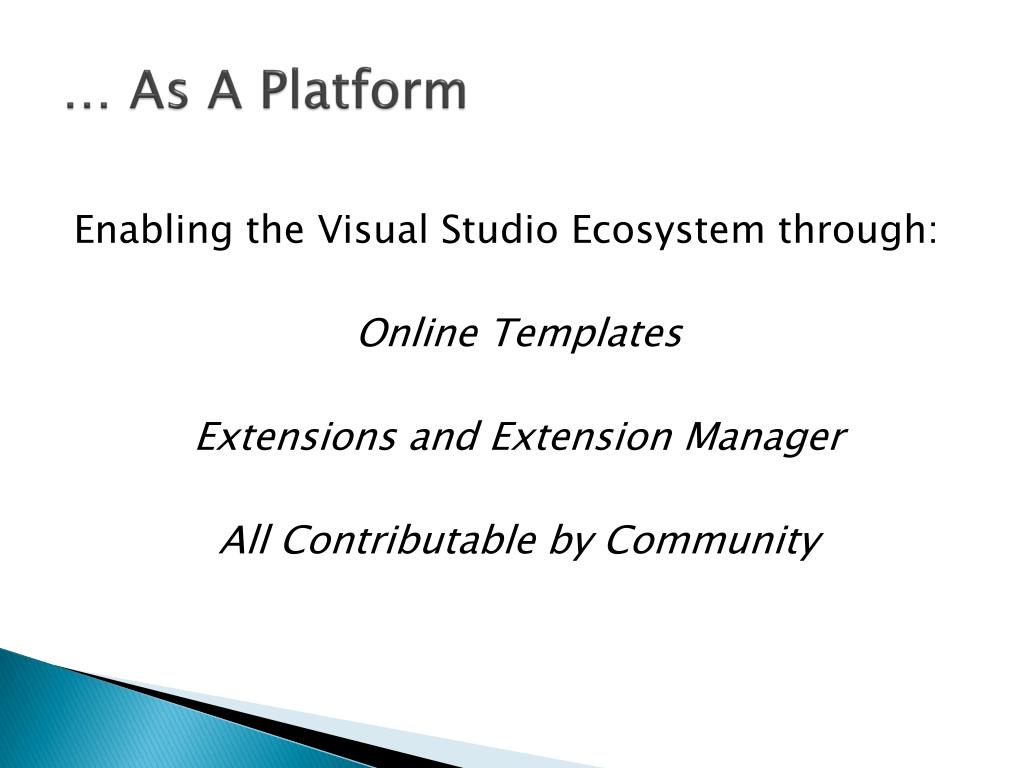 … As A Platform

Enabling the Visual Studio Ecosystem through:

Online Templates

Extensions and Extension Manager

All Contributable by Community